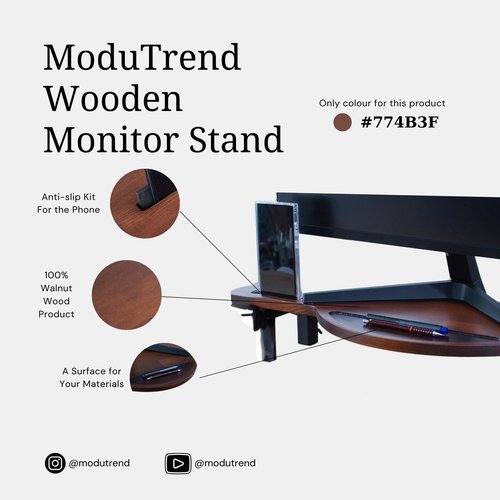 ModuTrend Wooden Monitor Stand

Only colour for this product

#774B3F

Anti-slip Kit For the Phone

100% Walnut Wood Product

A Surface for Your Materials

@modutrend

@modutrend